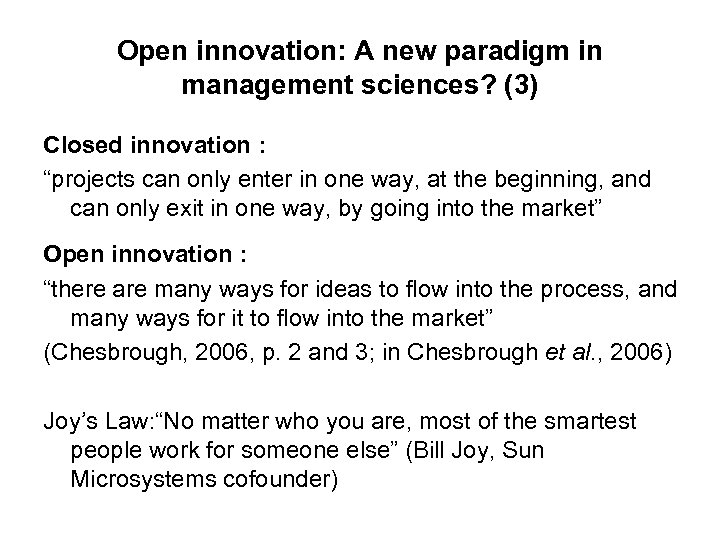 Open innovation: A new paradigm in management sciences? (3)

Closed innovation :

“projects can only enter in one way, at the beginning, and can only exit in one way, by going into the market”

Open innovation :

“there are many ways for ideas to flow into the process, and many ways for it to flow into the market”

(Chesbrough, 2006, p. 2 and 3; in Chesbrough et al., 2006)

Joy’s Law:“No matter who you are, most of the smartest people work for someone else” (Bill Joy, Sun Microsystems cofounder)